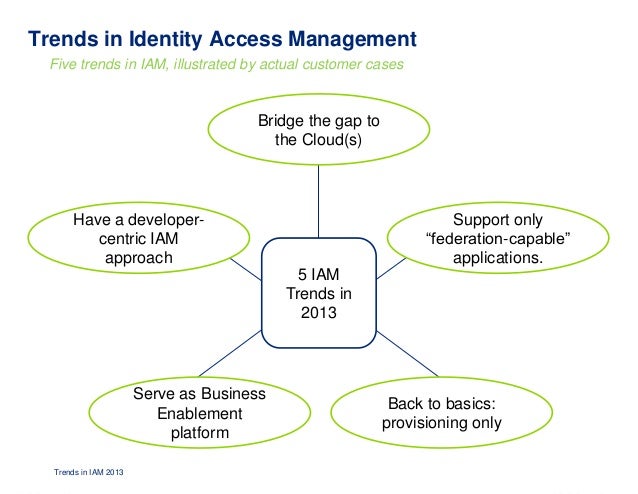 Trends in Identity Access Management

Five trends in IAM, illustrated by actual customer cases

Bridge the gap to the Cloud(s)

Have a developer-centric IAM approach

Support only “federation-capable” applications.

5 IAM Trends in 2013

Serve as Business Enablement platform

Back to basics: provisioning only

Trends in IAM 2013